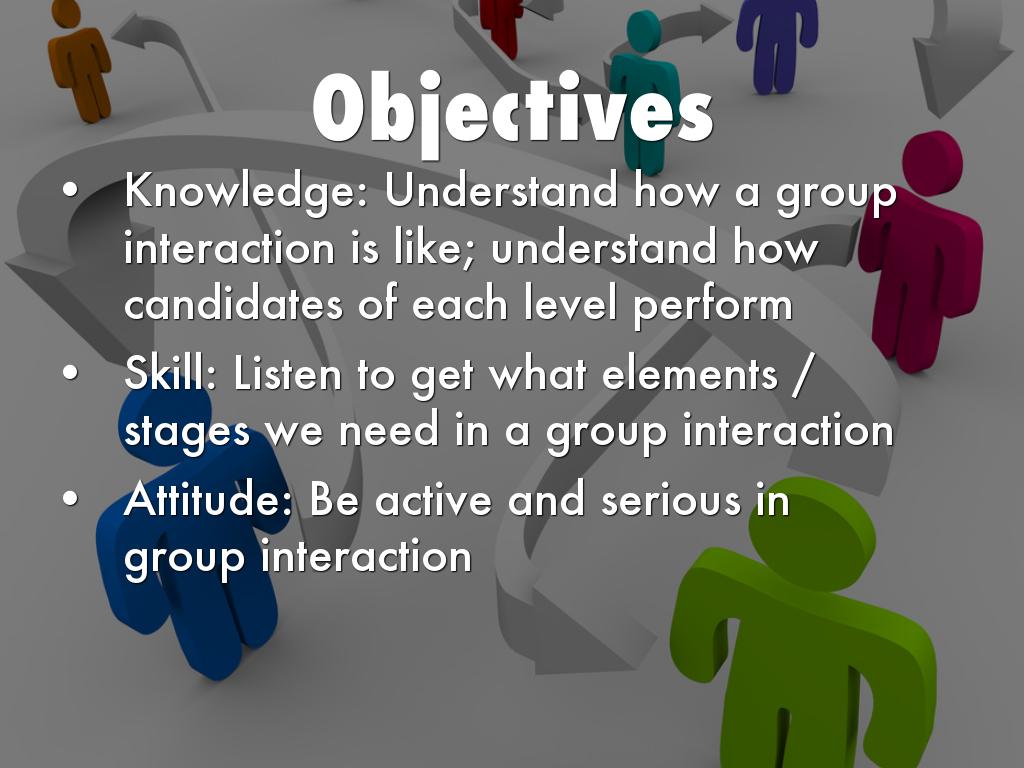 Objectives

• Knowledge: Understand how a group interaction is like; understand how candidates of each level perform
• Skill: Listen to get what elements / stages we need in a group interaction
• Attitude: Be active and serious in group interaction